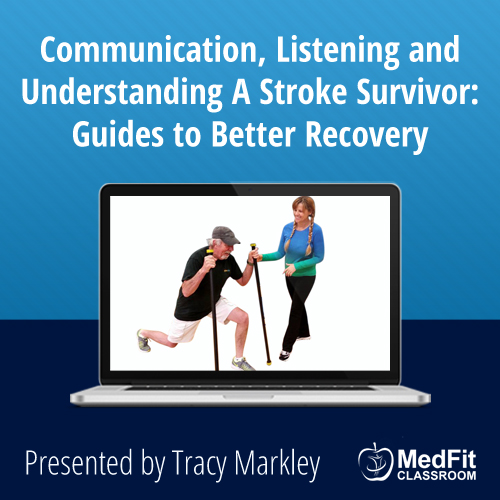 Communication, Listening and Understanding A Stroke Survivor: Guides to Better Recovery

Presented by Tracy Markley

MedFit CLASSROOM